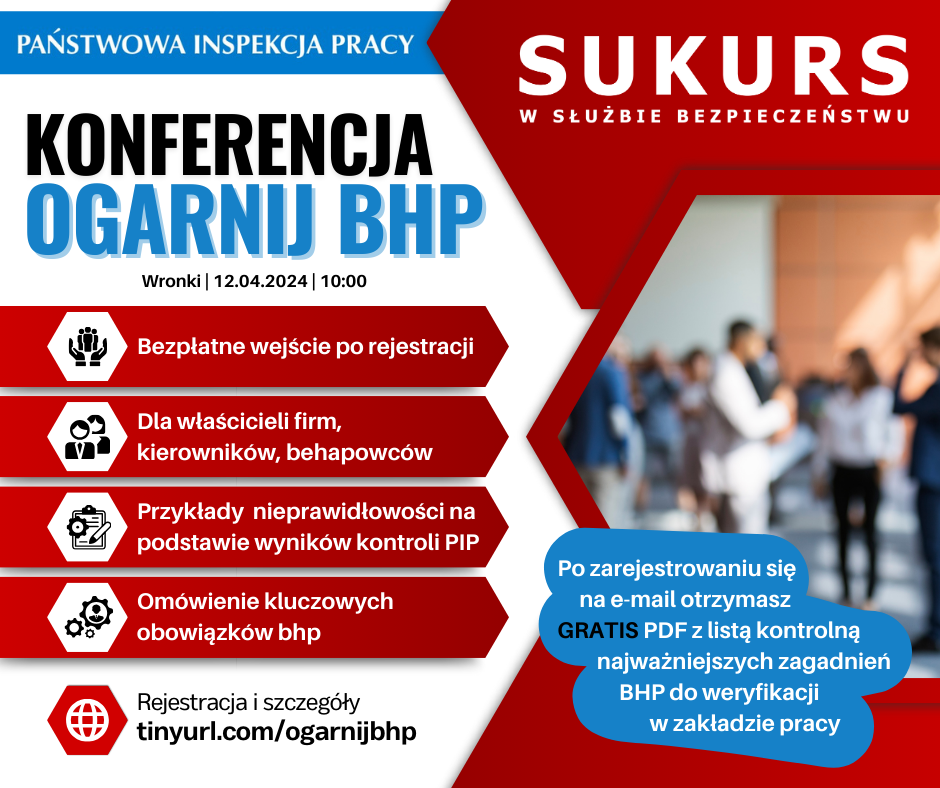 PAŃSTWOWA INSPEKCJA PRACY

SUKURS
W SŁUŻBIE BEZPIECZEŃSTWU

KONFERENCJA
OGARNIJ BHP

Wronki | 12.04.2024 | 10:00

Bezpłatne wejście po rejestracji

Dla właścicieli firm, kierowników, behapowców

Przykłady nieprawidłowości na podstawie wyników kontroli PIP

Omówienie kluczowych obowiązków bhp

Rejestracja i szczegóły
tinyurl.com/ogarnijbhp

Po zarejestrowaniu się na e-mail otrzymasz GRATIS PDF z listą kontrolną najważniejszych zagadnień BHP do weryfikacji w zakładzie pracy